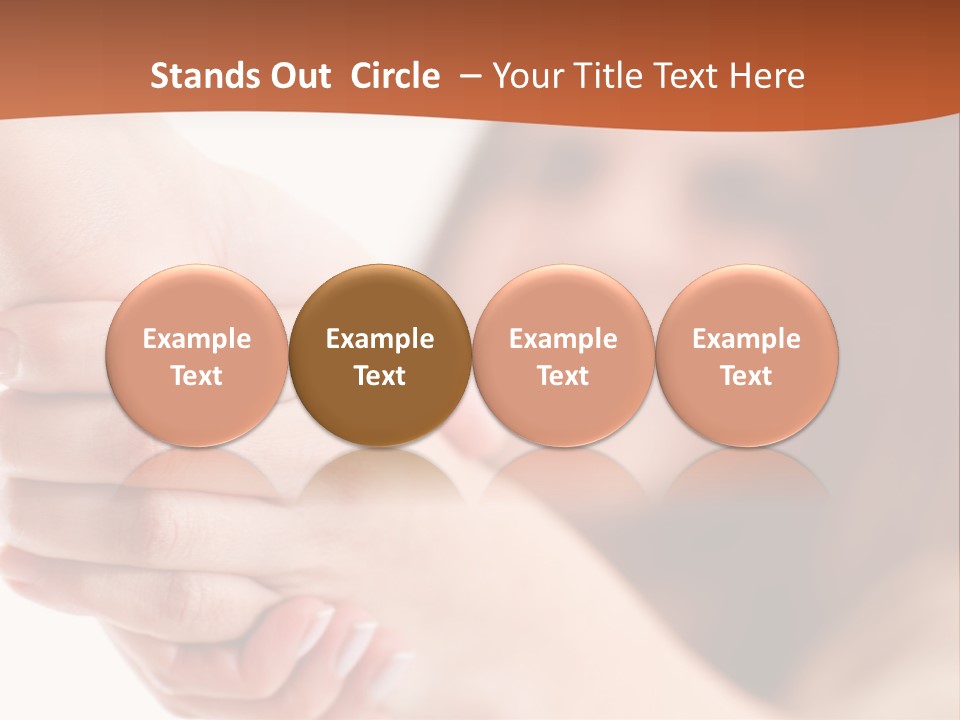 Stands Out Circle – Your Title Text Here

Example Text

Example Text

Example Text

Example Text